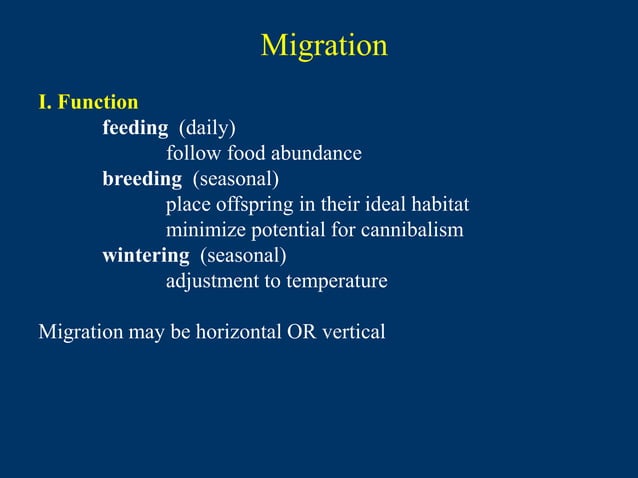 Migration

I. Function

feeding (daily)

follow food abundance

breeding (seasonal)

place offspring in their ideal habitat

minimize potential for cannibalism

wintering (seasonal)

adjustment to temperature

Migration may be horizontal OR vertical